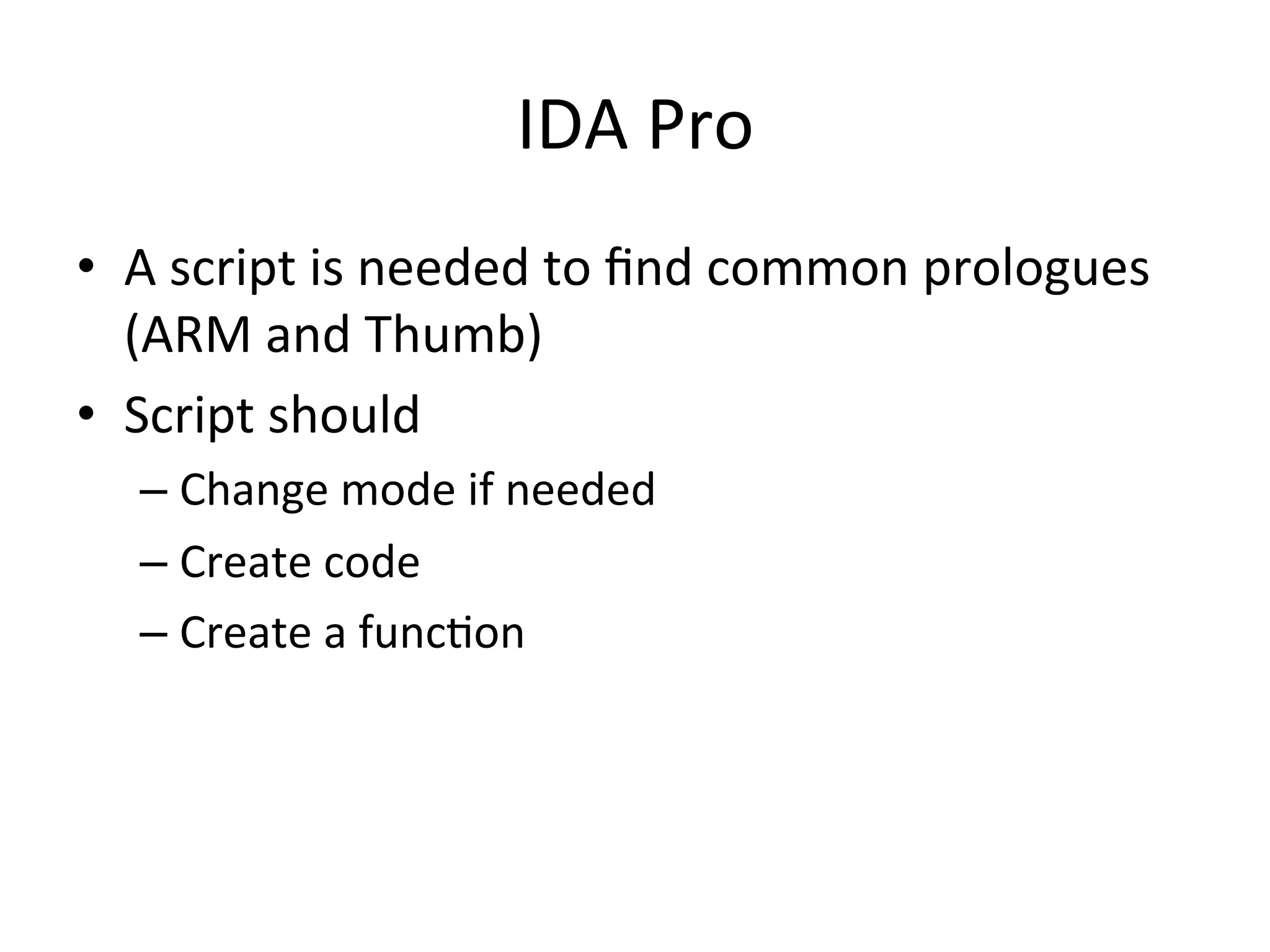 IDA Pro

• A script is needed to find common prologues (ARM and Thumb)
• Script should
– Change mode if needed
– Create code
– Create a function